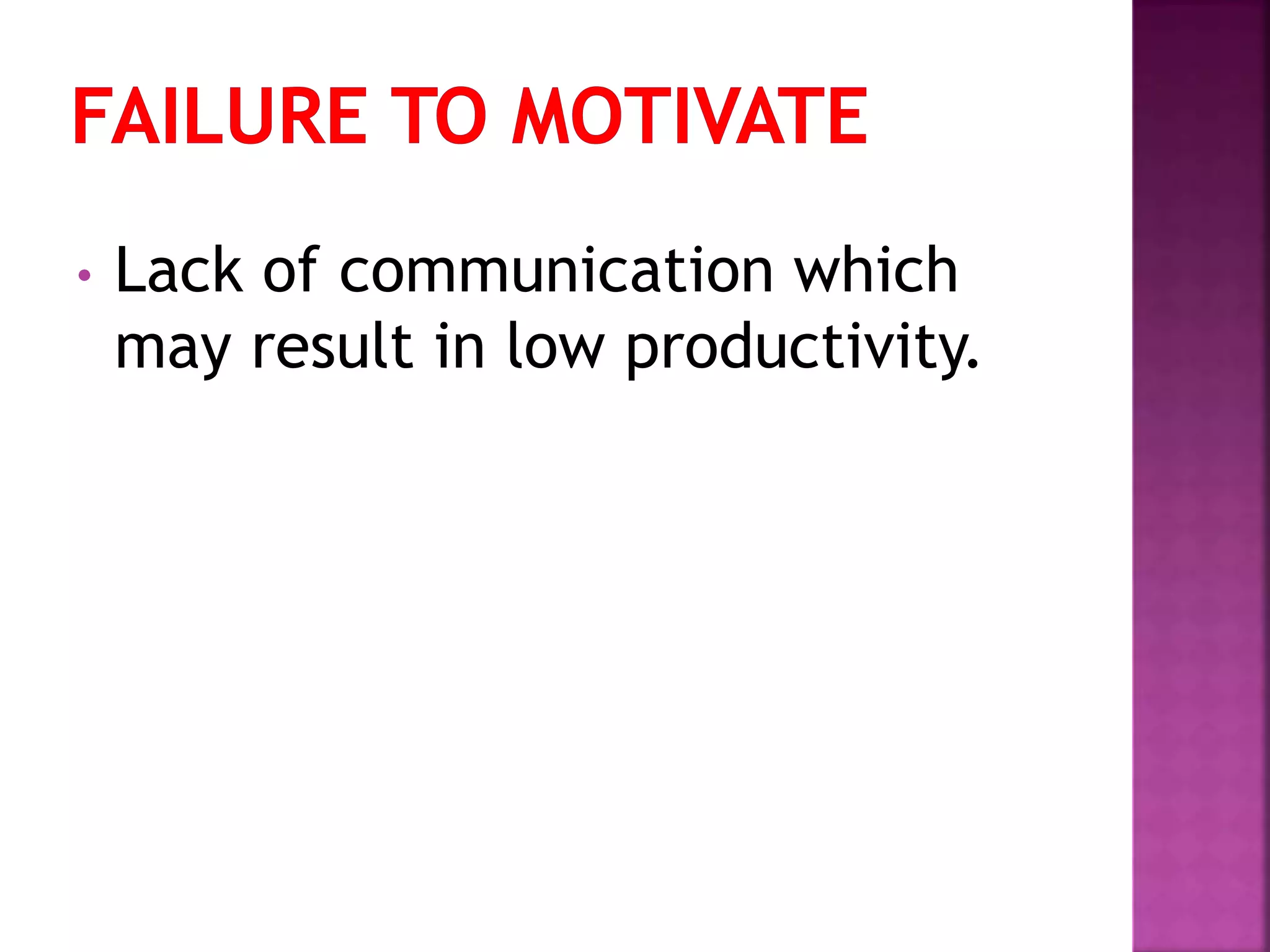 FAILURE TO MOTIVATE

• Lack of communication which may result in low productivity.